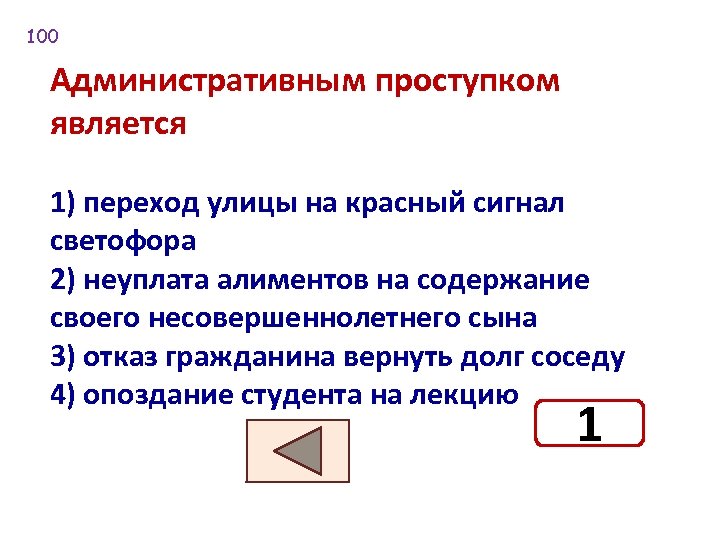 100

Административным проступком является

1) переход улицы на красный сигнал светофора
2) неуплата алиментов на содержание своего несовершеннолетнего сына
3) отказ гражданина вернуть долг соседу
4) опоздание студента на лекцию

1